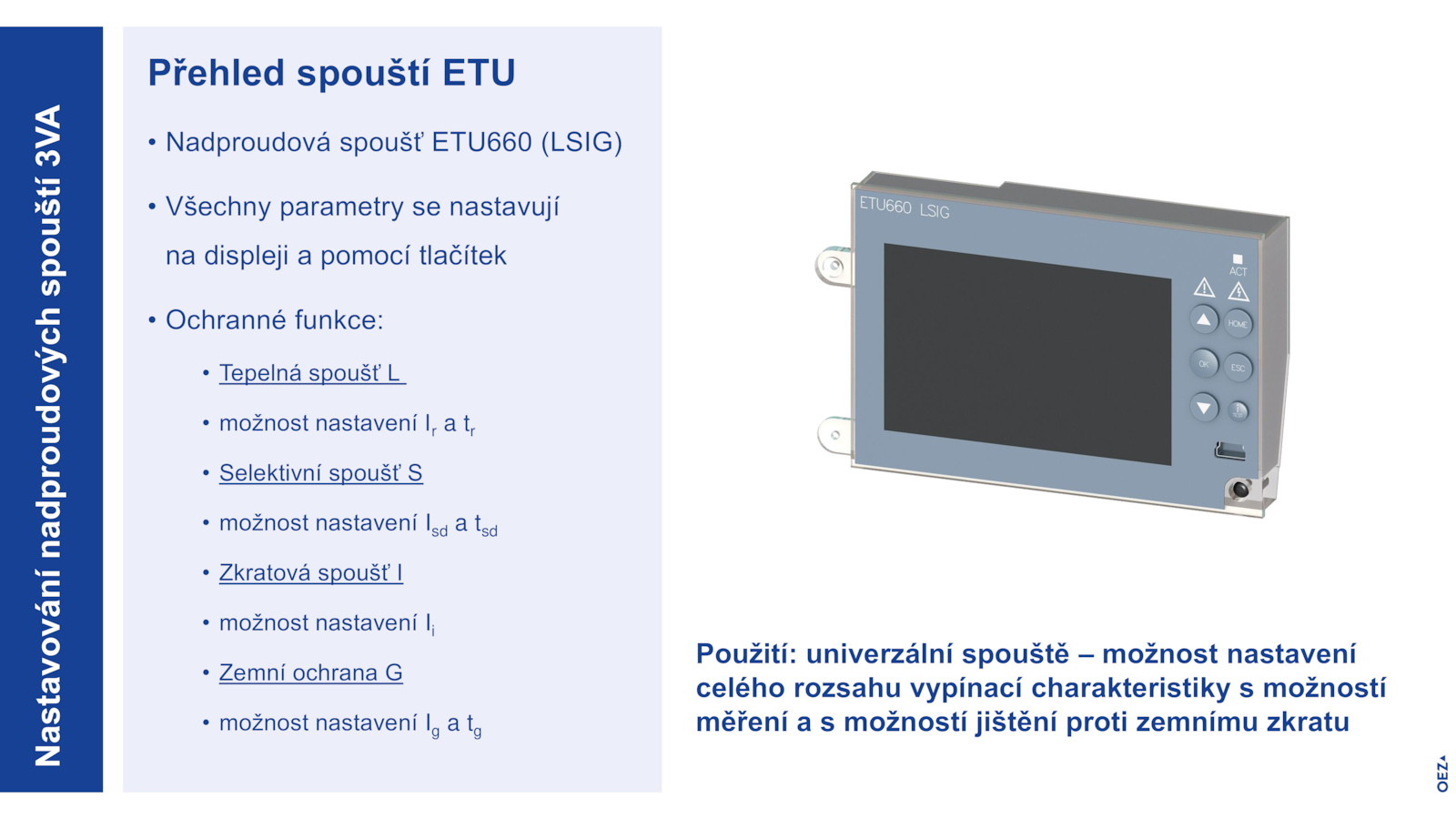 Nastavování nadproudových spouští 3VA

Přehled spouští ETU

• Nadproudová spoušť ETU660 (LSIG)

• Všechny parametry se nastavují na displeji a pomocí tlačítek

• Ochranné funkce:

• Tepelná spoušť L

• možnost nastavení $I_r$ a $t_r$

• Selektivní spoušť S

• možnost nastavení $I_{sd}$ a $t_{sd}$

• Zkratová spoušť I

• možnost nastavení $I_i$

• Zemní ochrana G

• možnost nastavení $I_g$ a $t_g$

ETU660 LSIG

ACT

HOME

OK

ESC

Použití: univerzální spouště – možnost nastavení celého rozsahu vypínací charakteristiky s možností měření a s možností jištění proti zemnímu zkratu

OEZ